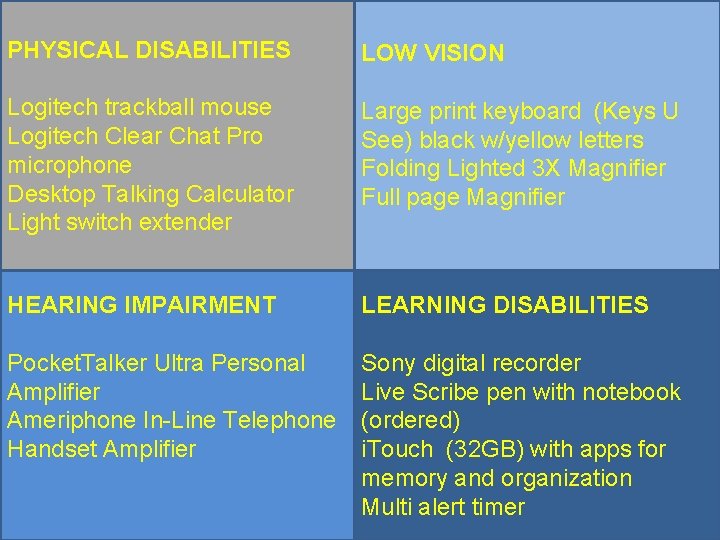 PHYSICAL DISABILITIES

Logitech trackball mouse
Logitech Clear Chat Pro microphone
Desktop Talking Calculator
Light switch extender

LOW VISION

Large print keyboard (Keys U See) black w/yellow letters
Folding Lighted 3X Magnifier
Full page Magnifier

HEARING IMPAIRMENT

PocketTalker Ultra Personal Amplifier
Ameriphone In-Line Telephone Handset Amplifier

LEARNING DISABILITIES

Sony digital recorder
Live Scribe pen with notebook (ordered)
iTouch (32GB) with apps for memory and organization
Multi alert timer